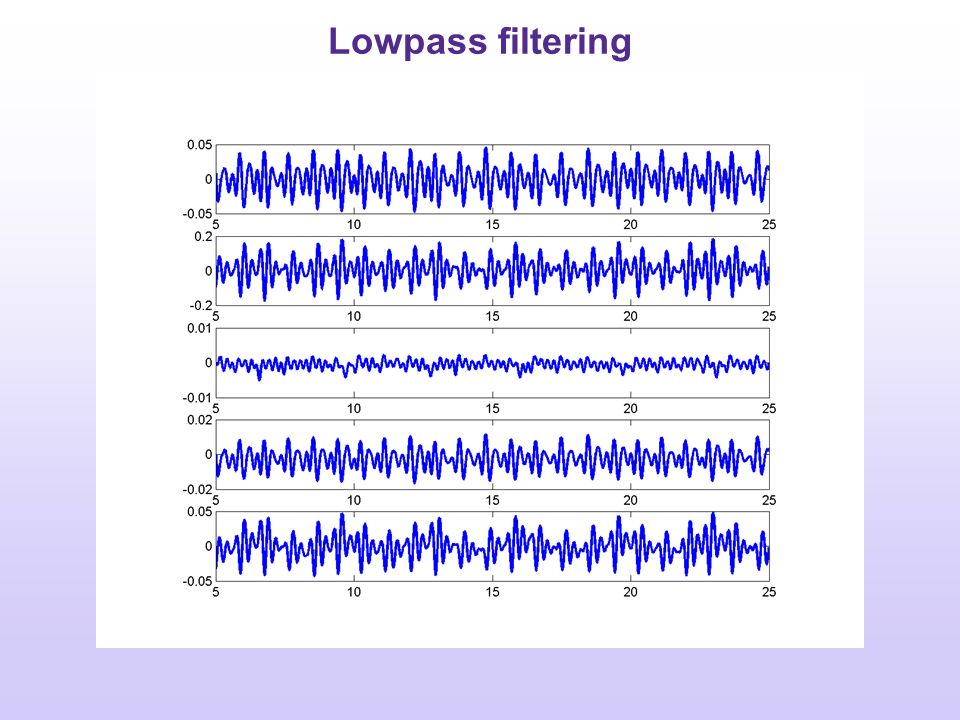 Lowpass filtering

0.05
0
-0.05
5 10 15 20 25

0.2
0
-0.2
5 10 15 20 25

0.01
0
-0.01
5 10 15 20 25

0.02
0
-0.02
5 10 15 20 25

0.05
0
-0.05
5 10 15 20 25